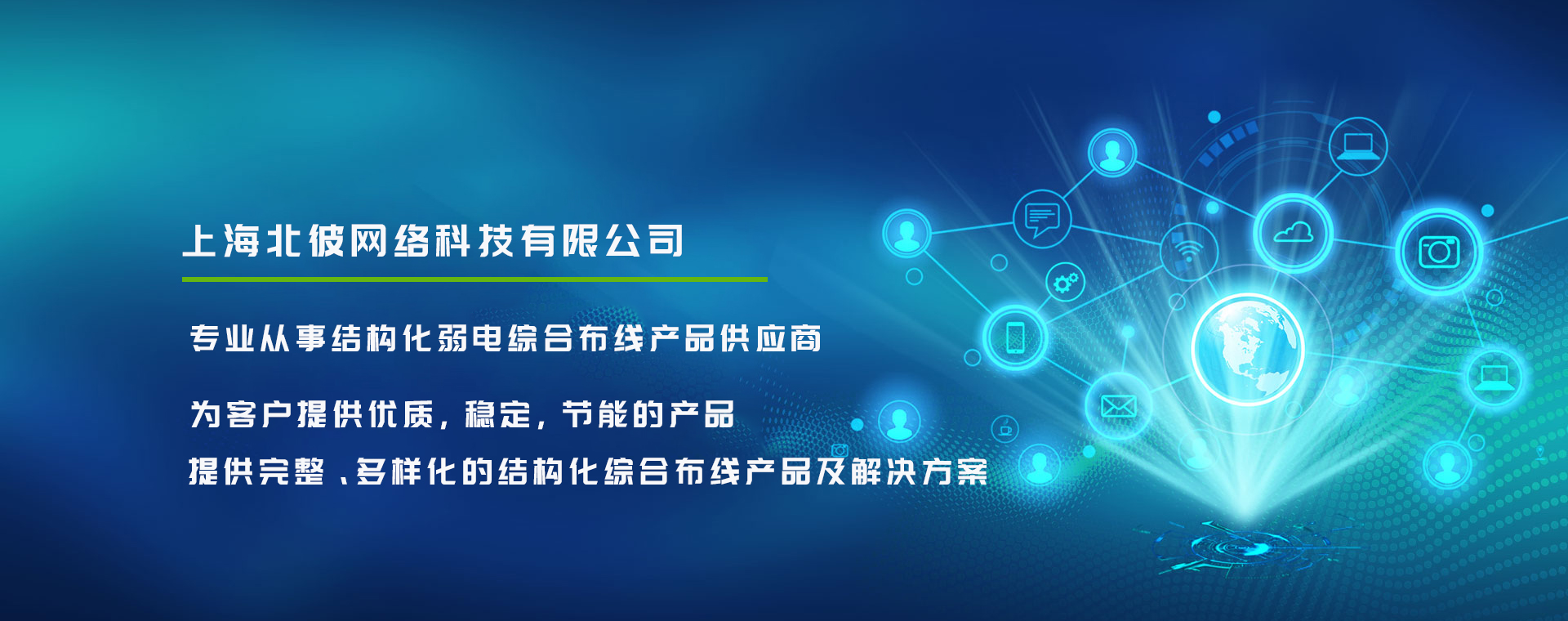 上海北彼网络科技有限公司

专业从事结构化弱电综合布线产品供应商

为客户提供优质，稳定，节能的产品

提供完整、多样化的结构化综合布线产品及解决方案